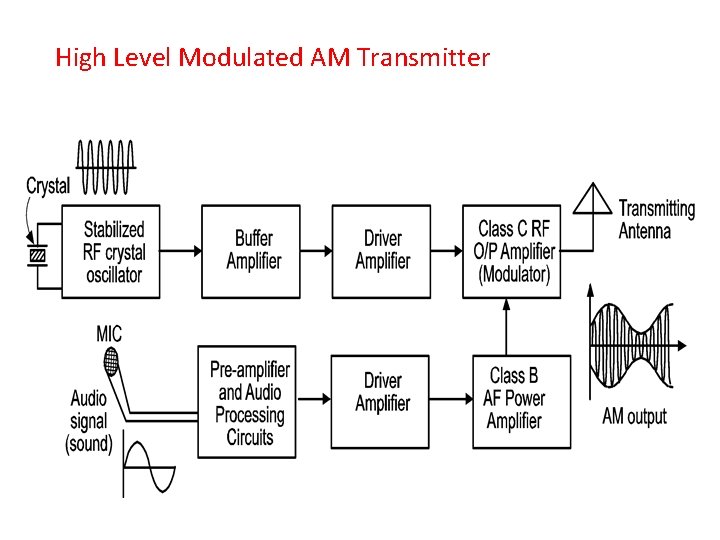 High Level Modulated AM Transmitter

Crystal

Stabilized RF crystal oscillator

Buffer Amplifier

Driver Amplifier

Class C RF O/P Amplifier (Modulator)

Transmitting Antenna

MIC

Audio signal (sound)

Pre-amplifier and Audio Processing Circuits

Driver Amplifier

Class B AF Power Amplifier

AM output